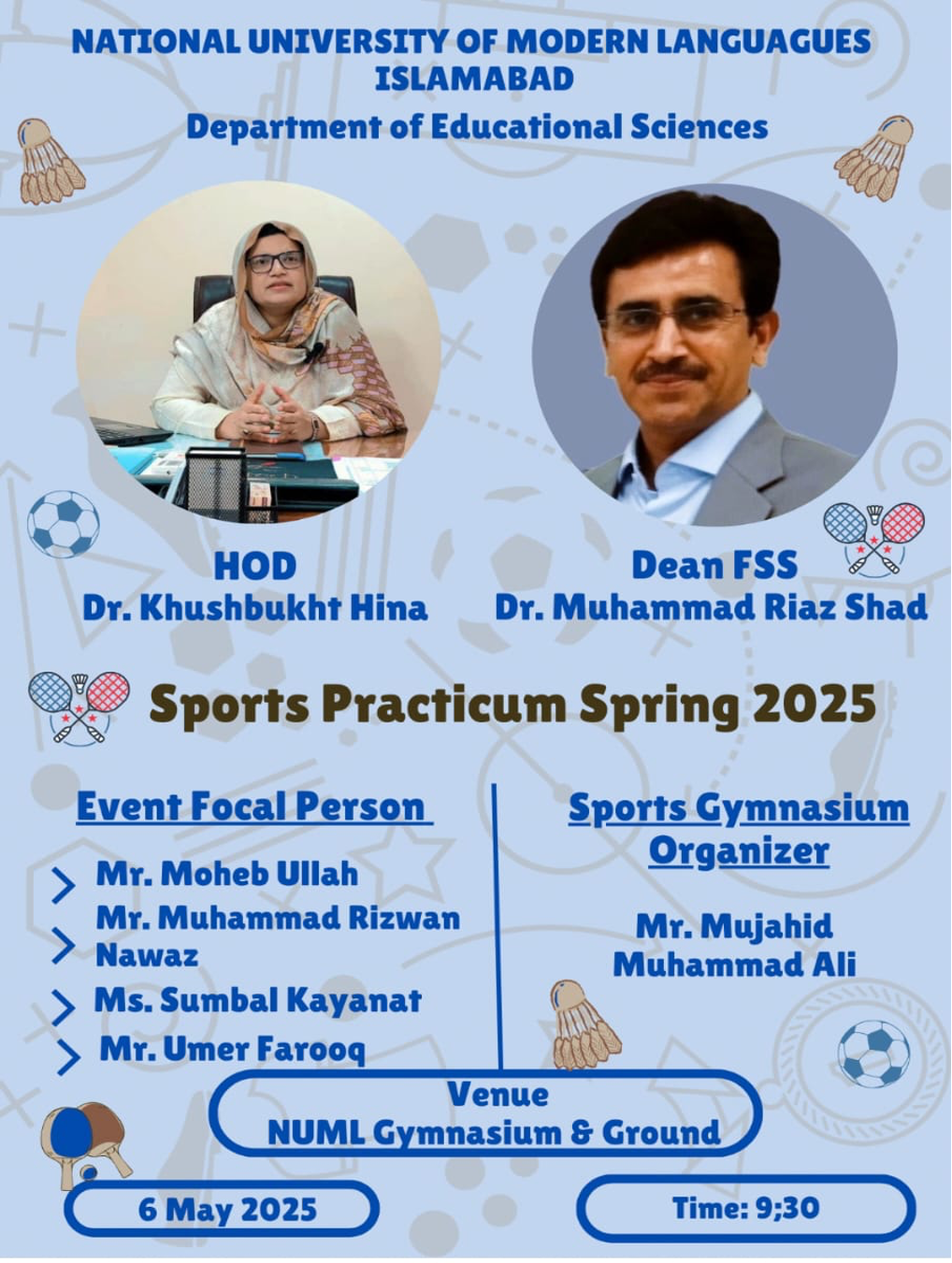 NATIONAL UNIVERSITY OF MODERN LANGUAGUES
ISLAMABAD
Department of Educational Sciences

HOD
Dr. Khushbukht Hina

Dean FSS
Dr. Muhammad Riaz Shad

Sports Practicum Spring 2025

Event Focal Person

Mr. Moheb Ullah
Mr. Muhammad Rizwan Nawaz
Ms. Sumbal Kayanat
Mr. Umer Farooq

Sports Gymnasium Organizer

Mr. Mujahid Muhammad Ali

Venue
NUML Gymnasium & Ground

6 May 2025

Time: 9;30